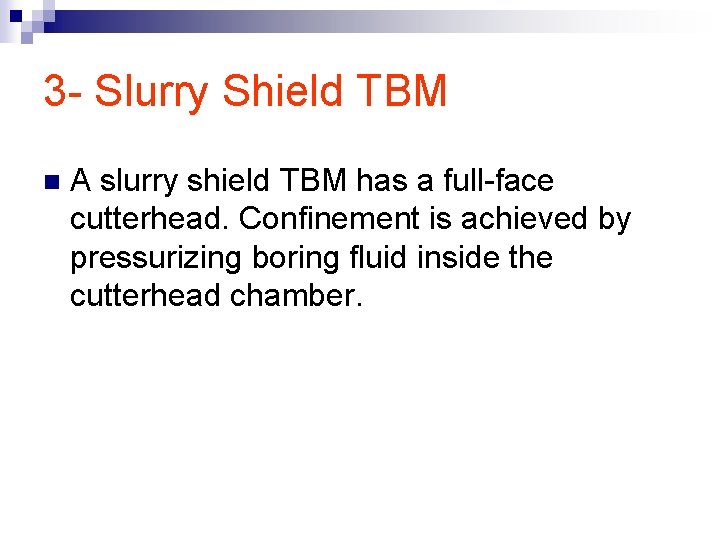 3- Slurry Shield TBM

A slurry shield TBM has a full-face cutterhead. Confinement is achieved by pressurizing boring fluid inside the cutterhead chamber.